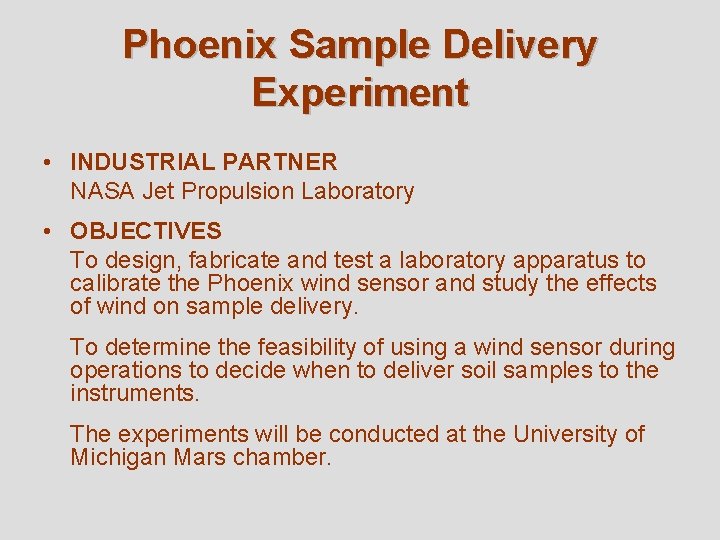 Phoenix Sample Delivery Experiment

• INDUSTRIAL PARTNER
NASA Jet Propulsion Laboratory

• OBJECTIVES
To design, fabricate and test a laboratory apparatus to calibrate the Phoenix wind sensor and study the effects of wind on sample delivery.

To determine the feasibility of using a wind sensor during operations to decide when to deliver soil samples to the instruments.

The experiments will be conducted at the University of Michigan Mars chamber.